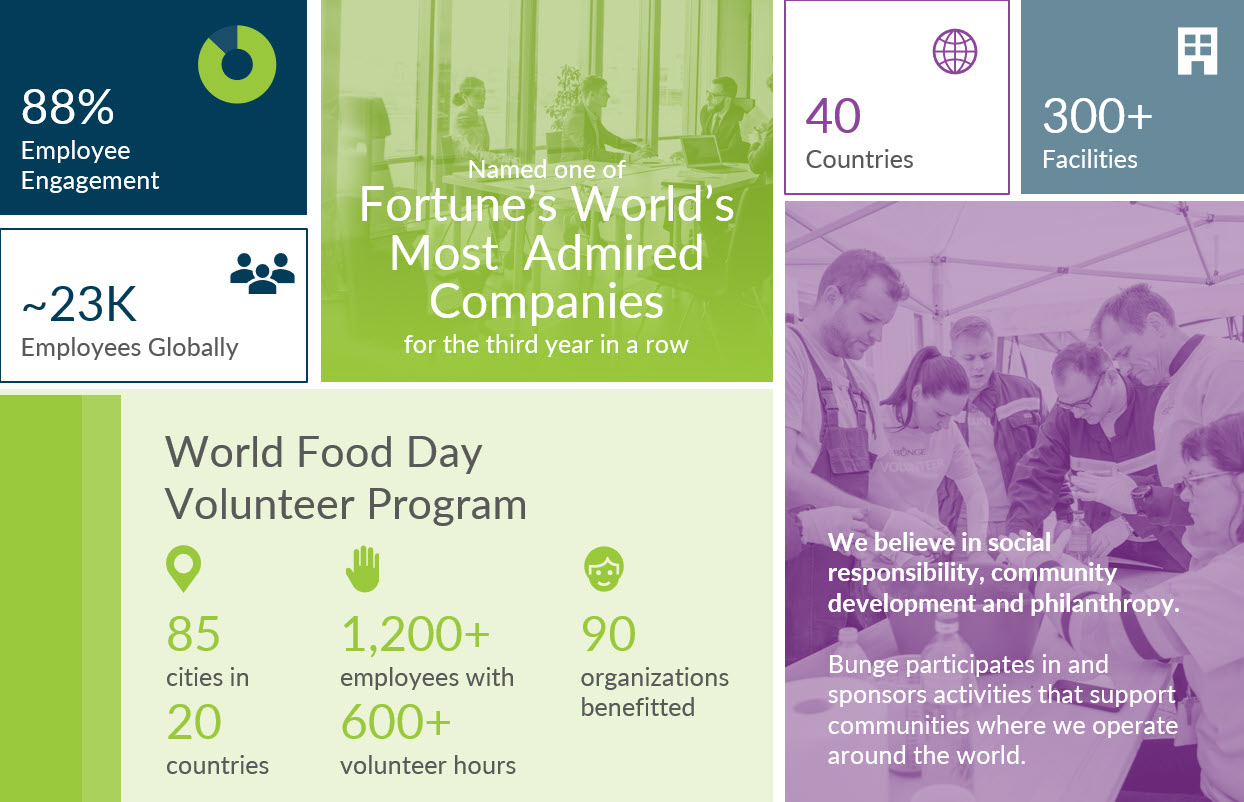 88%
Employee Engagement

~23K
Employees Globally

Named one of
Fortune's World's Most Admired Companies
for the third year in a row

40
Countries

300+
Facilities

World Food Day Volunteer Program

85
cities in
20
countries

1,200+
employees with
600+
volunteer hours

90
organizations benefitted

BUNGE VOLUNTEER

We believe in social responsibility, community development and philanthropy.

Bunge participates in and sponsors activities that support communities where we operate around the world.